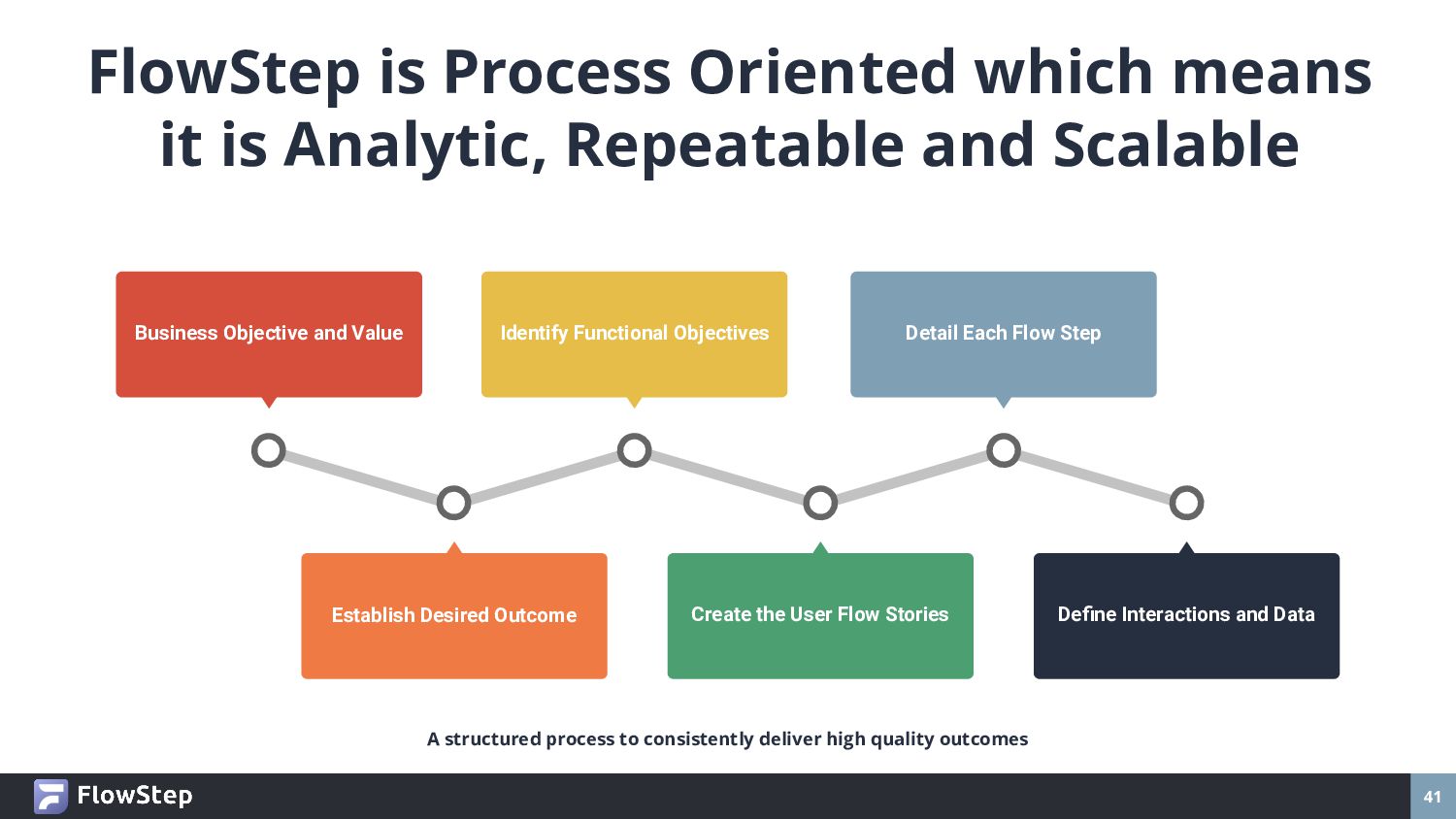 FlowStep is Process Oriented which means it is Analytic, Repeatable and Scalable

Business Objective and Value

Identify Functional Objectives

Detail Each Flow Step

Establish Desired Outcome

Create the User Flow Stories

Define Interactions and Data

A structured process to consistently deliver high quality outcomes

FlowStep

41